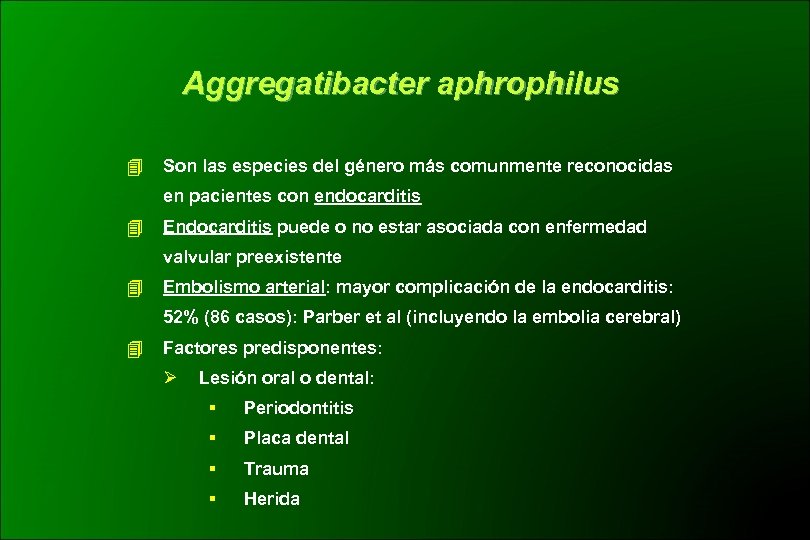 Aggregatibacter aphrophilus

Son las especies del género más comunmente reconocidas en pacientes con endocarditis

Endocarditis puede o no estar asociada con enfermedad valvular preexistente

Embolismo arterial: mayor complicación de la endocarditis: 52% (86 casos): Parber et al (incluyendo la embolia cerebral)

Factores predisponentes:

Lesión oral o dental:

Periodontitis

Placa dental

Trauma

Herida